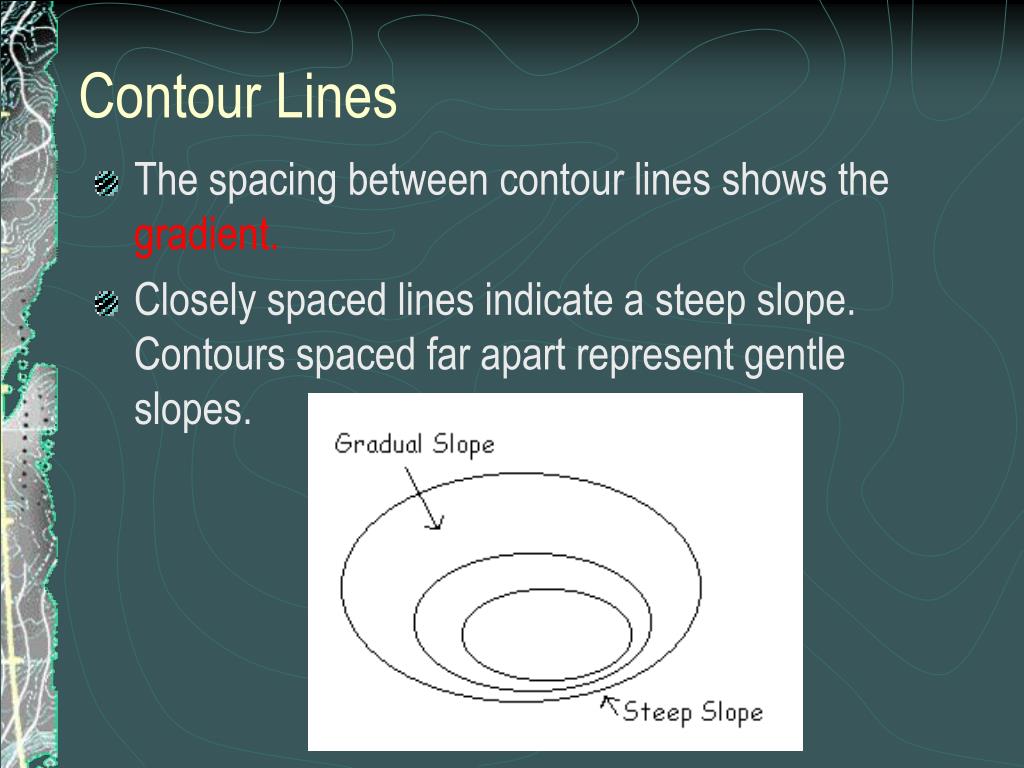 Contour Lines

The spacing between contour lines shows the gradient.

Closely spaced lines indicate a steep slope. Contours spaced far apart represent gentle slopes.

Gradual Slope

Steep Slope